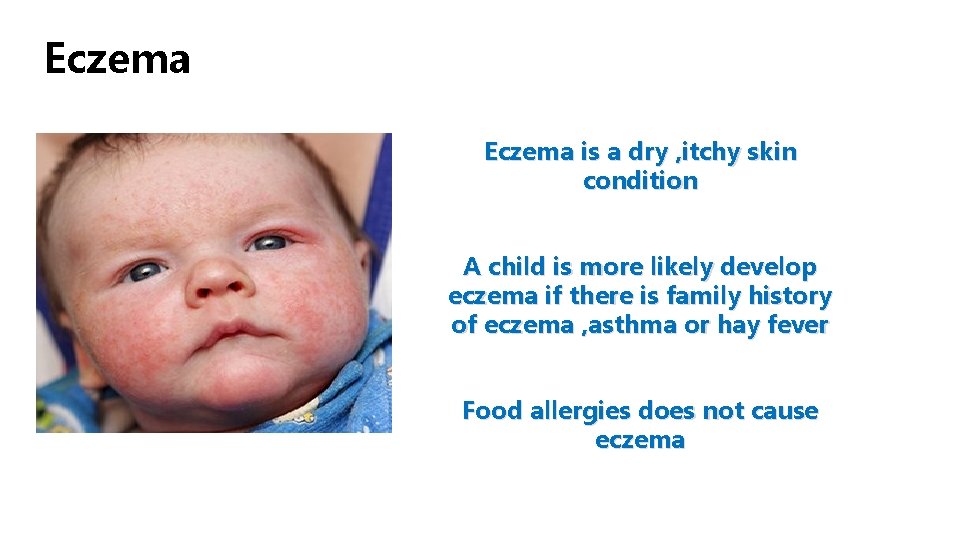 Eczema

Eczema is a dry ,itchy skin condition

A child is more likely develop eczema if there is family history of eczema ,asthma or hay fever

Food allergies does not cause eczema